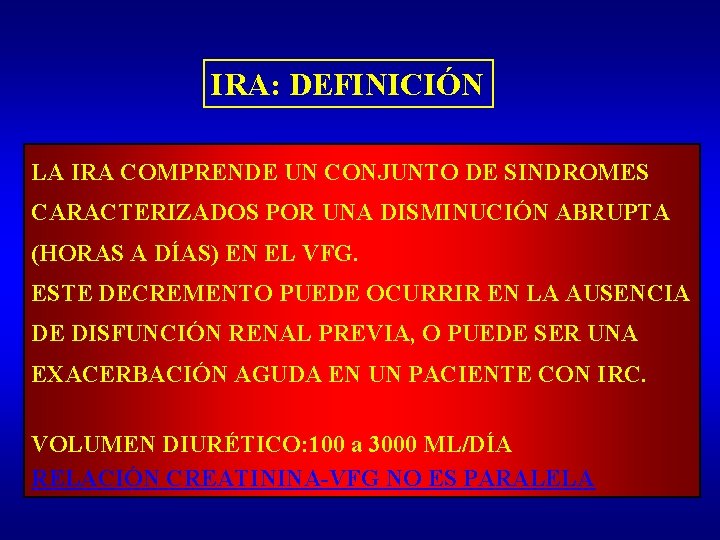 IRA: DEFINICIÓN

LA IRA COMPRENDE UN CONJUNTO DE SINDROMES CARACTERIZADOS POR UNA DISMINUCIÓN ABRUPTA (HORAS A DÍAS) EN EL VFG.
ESTE DECREMENTO PUEDE OCURRIR EN LA AUSENCIA DE DISFUNCIÓN RENAL PREVIA, O PUEDE SER UNA EXACERBACIÓN AGUDA EN UN PACIENTE CON IRC.

VOLUMEN DIURÉTICO:100 a 3000 ML/DÍA
RELACIÓN CREATININA-VFG NO ES PARALELA